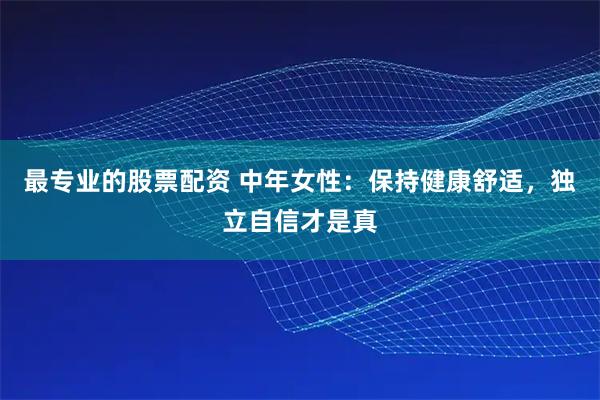 最专业的股票配资 中年女性：保持健康舒适，独立自信才是真